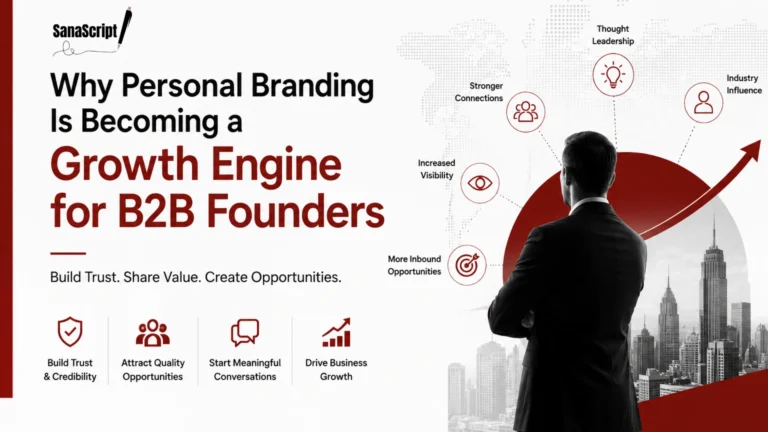 SanaScript

Why Personal Branding Is Becoming a Growth Engine for B2B Founders

Build Trust. Share Value. Create Opportunities.

Build Trust & Credibility

Attract Quality Opportunities

Start Meaningful Conversations

Drive Business Growth

Thought Leadership

Stronger Connections

Industry Influence

Increased Visibility

More Inbound Opportunities